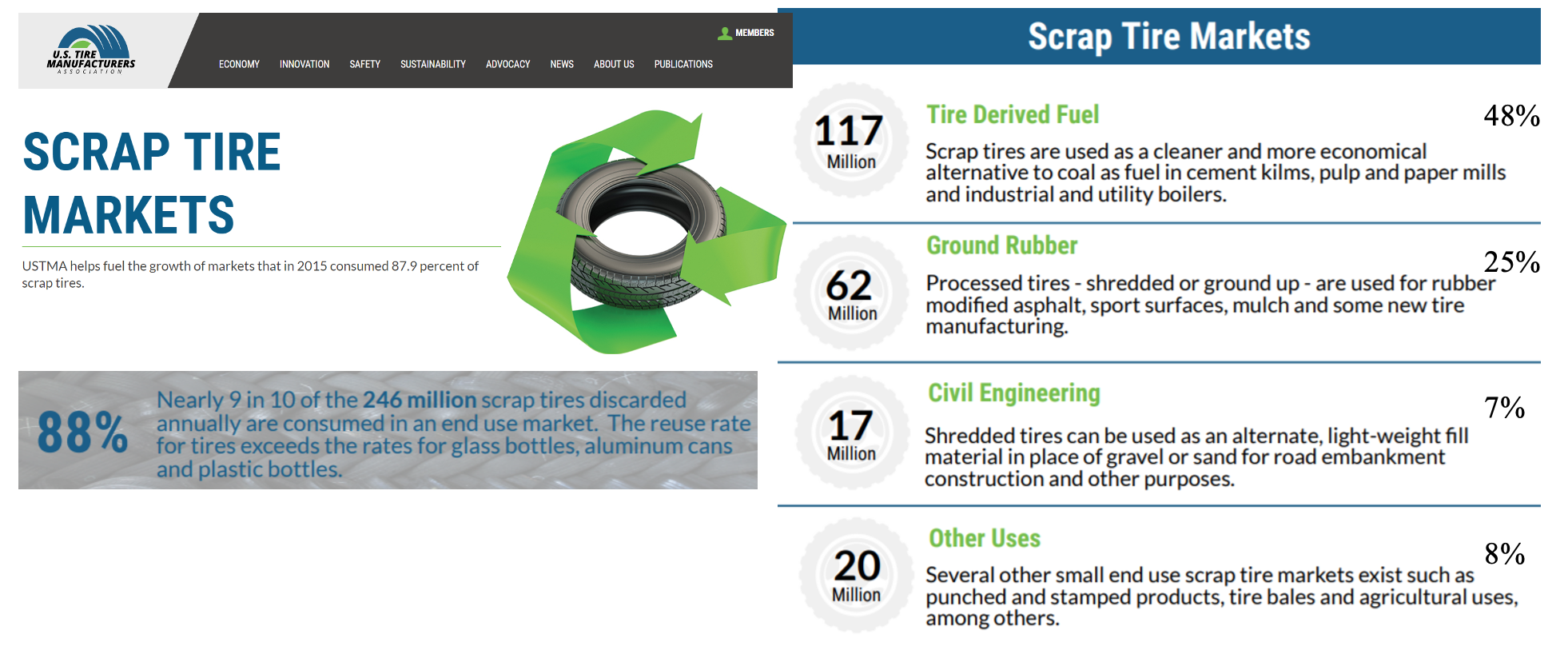 U.S. TIRE MANUFACTURERS ASSOCIATION

MEMBERS

ECONOMY INNOVATION SAFETY SUSTAINABILITY ADVOCACY NEWS ABOUT US PUBLICATIONS

SCRAP TIRE MARKETS

USTMA helps fuel the growth of markets that in 2015 consumed 87.9 percent of scrap tires.

88%

Nearly 9 in 10 of the 246 million scrap tires discarded annually are consumed in an end use market. The reuse rate for tires exceeds the rates for glass bottles, aluminum cans and plastic bottles.

Scrap Tire Markets

117 Million

Tire Derived Fuel

48%

Scrap tires are used as a cleaner and more economical alternative to coal as fuel in cement kilms, pulp and paper mills and industrial and utility boilers.

62 Million

Ground Rubber

25%

Processed tires - shredded or ground up - are used for rubber modified asphalt, sport surfaces, mulch and some new tire manufacturing.

17 Million

Civil Engineering

7%

Shredded tires can be used as an alternate, light-weight fill material in place of gravel or sand for road embankment construction and other purposes.

20 Million

Other Uses

8%

Several other small end use scrap tire markets exist such as punched and stamped products, tire bales and agricultural uses, among others.